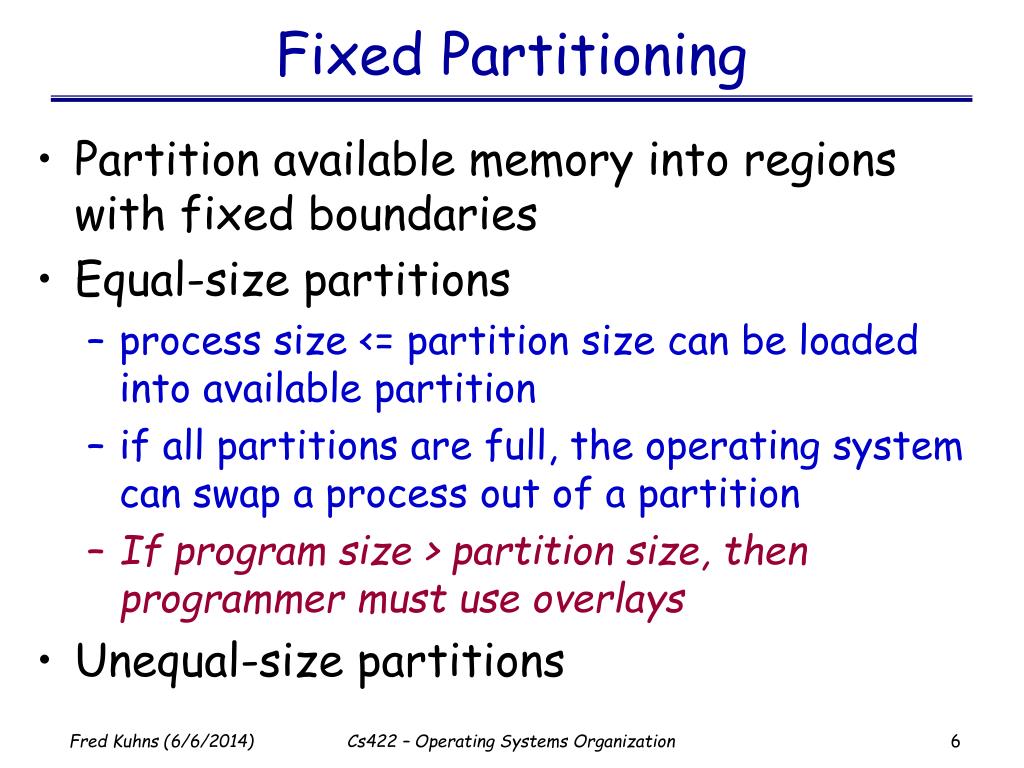 Fixed Partitioning

• Partition available memory into regions with fixed boundaries
• Equal-size partitions
– process size <= partition size can be loaded into available partition
– if all partitions are full, the operating system can swap a process out of a partition
– If program size > partition size, then programmer must use overlays
• Unequal-size partitions

Fred Kuhns (6/6/2014)
Cs422 – Operating Systems Organization
6